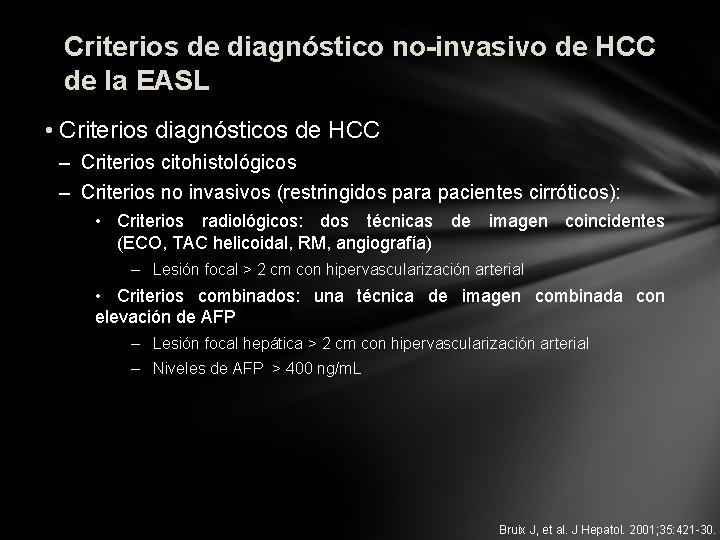 Criterios de diagnóstico no-invasivo de HCC de la EASL

• Criterios diagnósticos de HCC

– Criterios citohistológicos

– Criterios no invasivos (restringidos para pacientes cirróticos):

• Criterios radiológicos: dos técnicas de imagen coincidentes (ECO, TAC helicoidal, RM, angiografía)

– Lesión focal > 2 cm con hipervascularización arterial

• Criterios combinados: una técnica de imagen combinada con elevación de AFP

– Lesión focal hepática > 2 cm con hipervascularización arterial

– Niveles de AFP > 400 ng/mL

Bruix J, et al. J Hepatol. 2001;35:421-30.